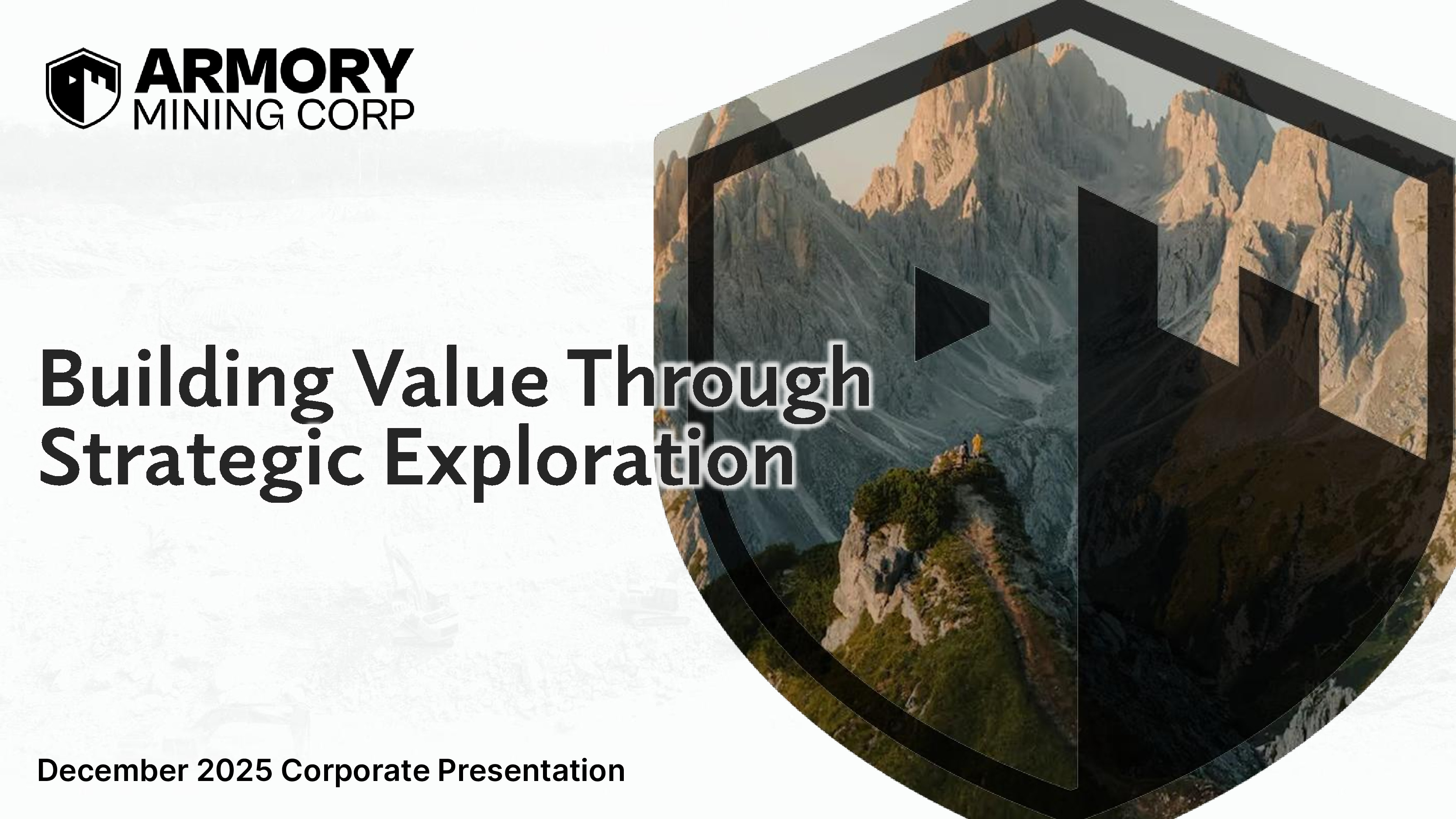 ARMORY
MINING CORP

Building Value Through Strategic Exploration

December 2025 Corporate Presentation